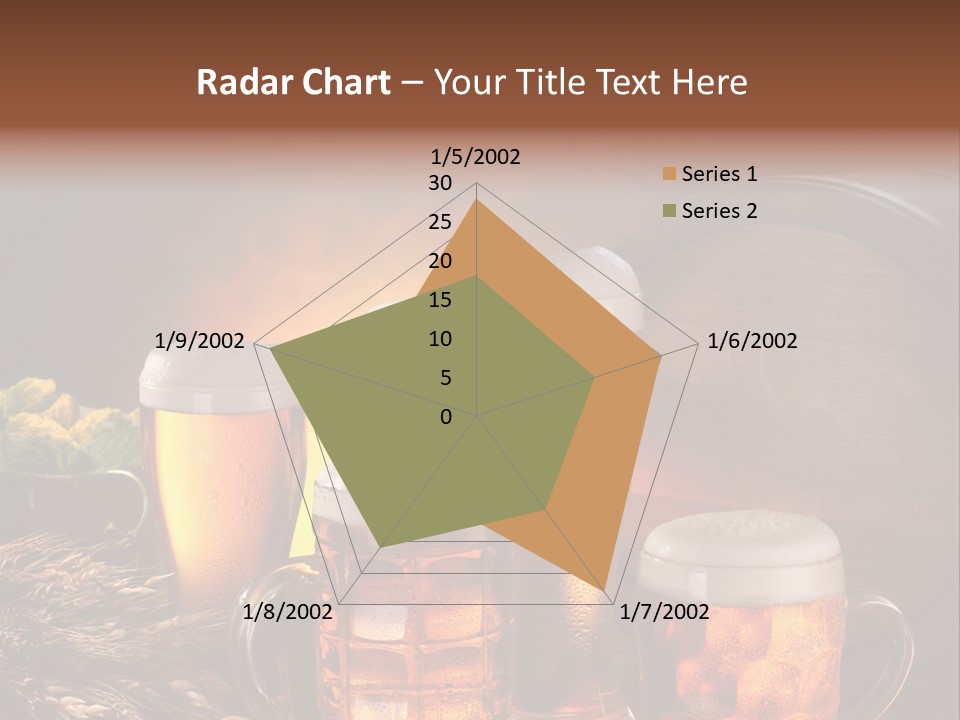 Radar Chart – Your Title Text Here

1/5/2002
30
25
20
15
10
5
0
1/6/2002
1/7/2002
1/8/2002
1/9/2002

Series 1
Series 2